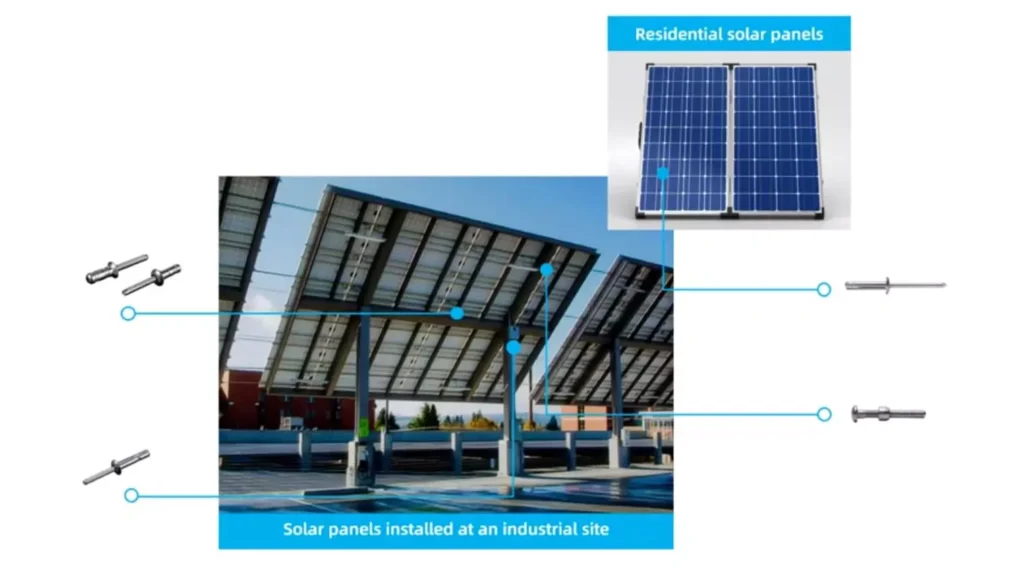 Residential solar panels

Solar panels installed at an industrial site